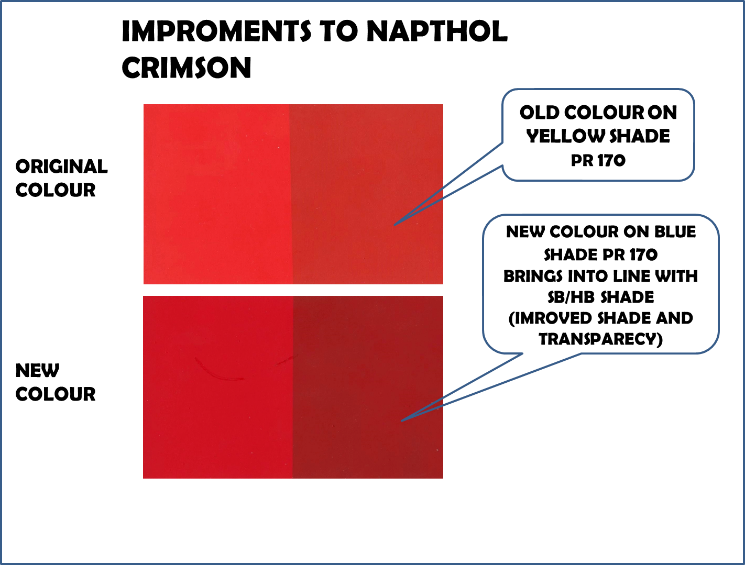 IMPROMENTS TO NAPTHOL CRIMSON

ORIGINAL COLOUR

OLD COLOUR ON YELLOW SHADE PR 170

NEW COLOUR

NEW COLOUR ON BLUE SHADE PR 170 BRINGS INTO LINE WITH SB/HB SHADE (IMROVED SHADE AND TRANSPARECY)